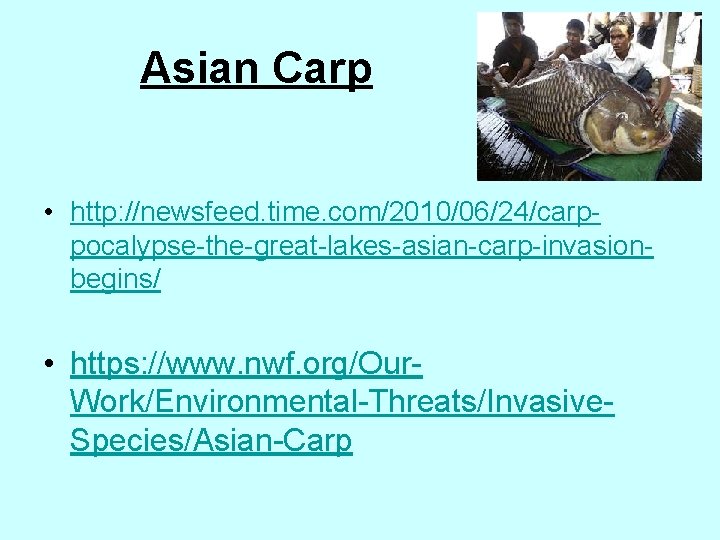 Asian Carp

• http://newsfeed.time.com/2010/06/24/carp-pocalypse-the-great-lakes-asian-carp-invasion-begins/

• https://www.nwf.org/Our-Work/Environmental-Threats/Invasive-Species/Asian-Carp